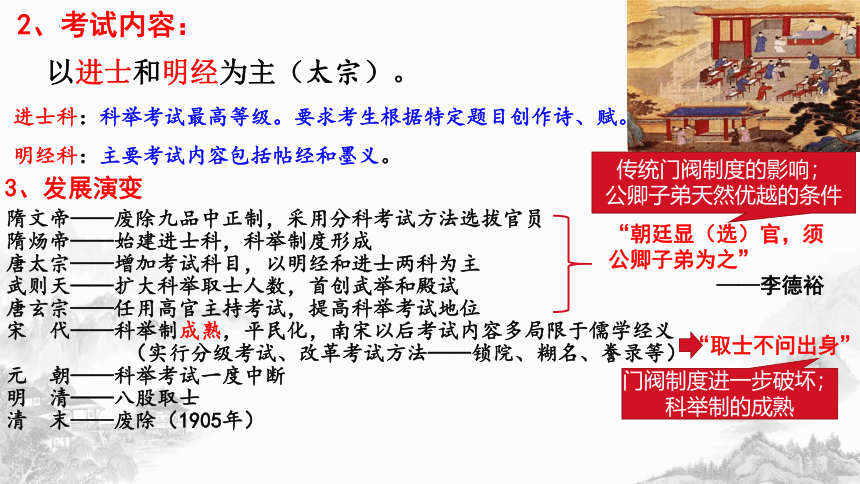 2、考试内容：

以进士和明经为主（太宗）。

进士科：科举考试最高等级。要求考生根据特定题目创作诗、赋。

明经科：主要考试内容包括帖经和墨义。

3、发展演变

隋文帝——废除九品中正制，采用分科考试方法选拔官员
隋炀帝——始建进士科，科举制度形成
唐太宗——增加考试科目，以明经和进士两科为主
武则天——扩大科举取士人数，首创武举和殿试
唐玄宗——任用高官主持考试，提高科举考试地位
宋　代——科举制成熟，平民化，南宋以后考试内容多局限于儒学经义
（实行分级考试、改革考试方法——锁院、糊名、誊录等）
元　朝——科举考试一度中断
明　清——八股取士
清　末——废除（1905年）

传统门阀制度的影响；公卿子弟天然优越的条件

“朝廷显（选）官，须公卿子弟为之”
——李德裕

“取士不问出身”

门阀制度进一步破坏；科举制的成熟